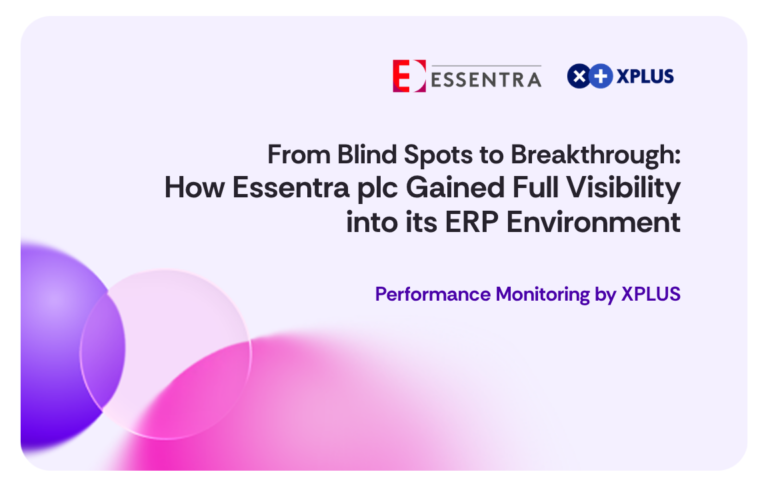 ESSENTRA

XPLUS

From Blind Spots to Breakthrough:
How Essentra plc Gained Full Visibility into its ERP Environment

Performance Monitoring by XPLUS